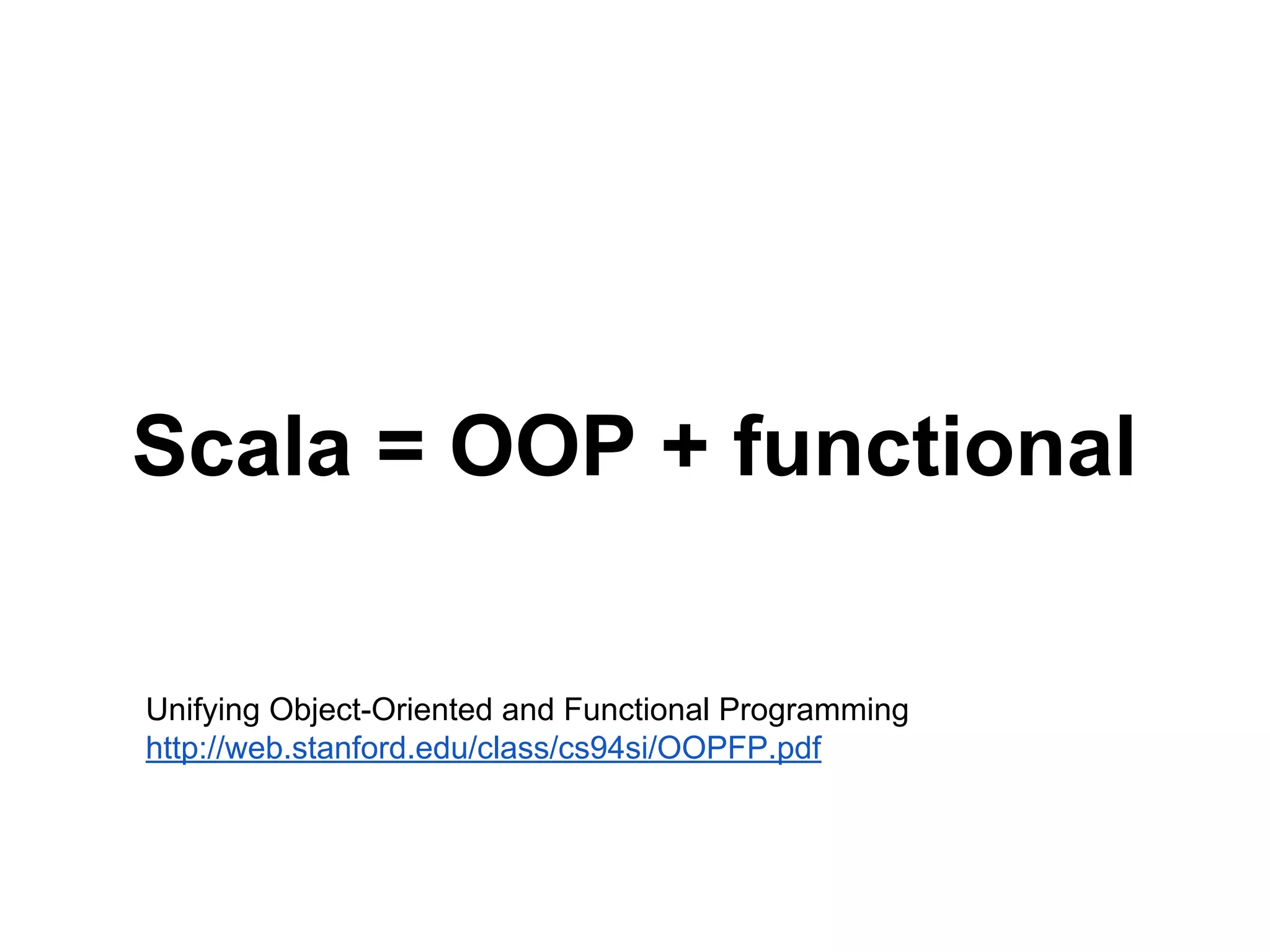 Scala = OOP + functional

Unifying Object-Oriented and Functional Programming
http://web.stanford.edu/class/cs94si/OOPFP.pdf